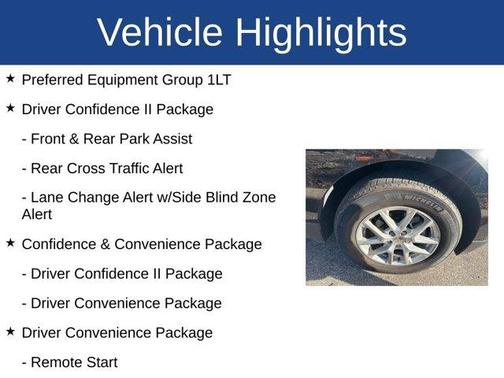 Vehicle Highlights

★ Preferred Equipment Group 1LT

★ Driver Confidence II Package

- Front & Rear Park Assist

- Rear Cross Traffic Alert

- Lane Change Alert w/Side Blind Zone Alert

★ Confidence & Convenience Package

- Driver Confidence II Package

- Driver Convenience Package

★ Driver Convenience Package

- Remote Start

MICHELIN